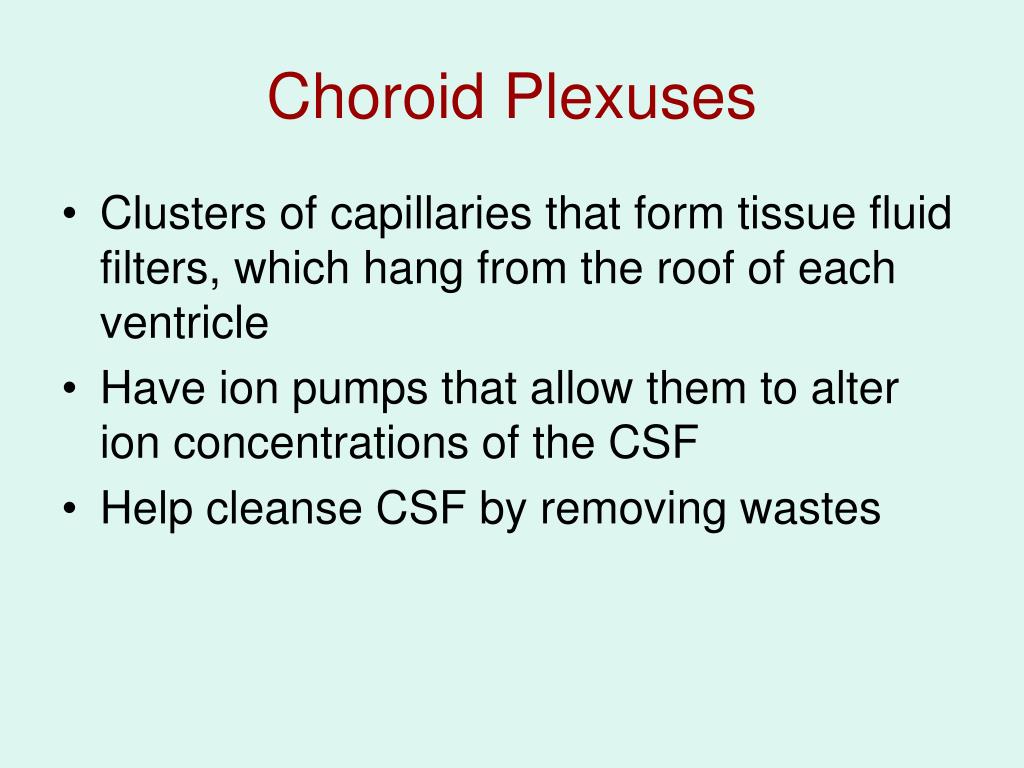 Choroid Plexuses

• Clusters of capillaries that form tissue fluid filters, which hang from the roof of each ventricle
• Have ion pumps that allow them to alter ion concentrations of the CSF
• Help cleanse CSF by removing wastes